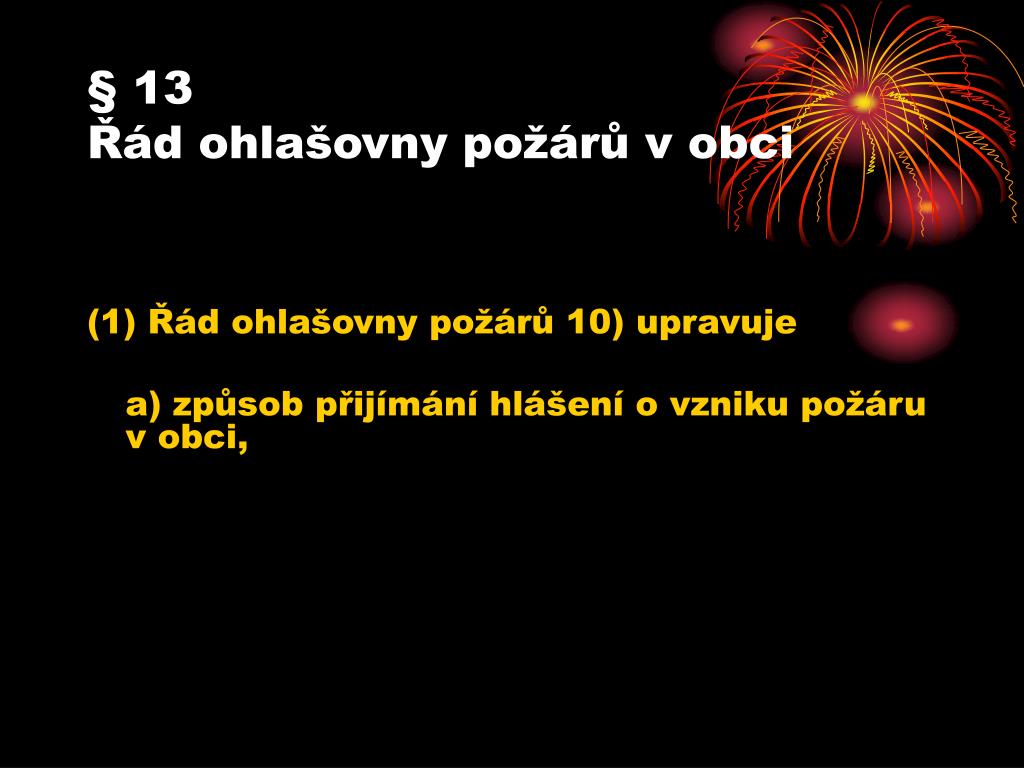 § 13
Řád ohlašovny požárů v obci

(1) Řád ohlašovny požárů 10) upravuje

a) způsob přijímání hlášení o vzniku požáru v obci,